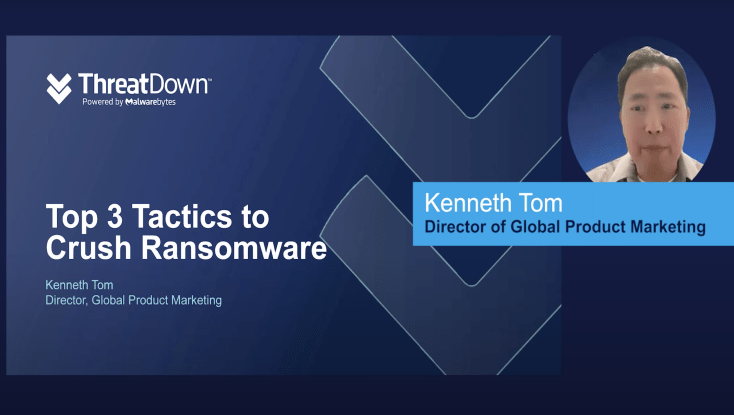 ThreatDown™
Powered by Malwarebytes

Top 3 Tactics to Crush Ransomware

Kenneth Tom
Director, Global Product Marketing

Kenneth Tom
Director of Global Product Marketing